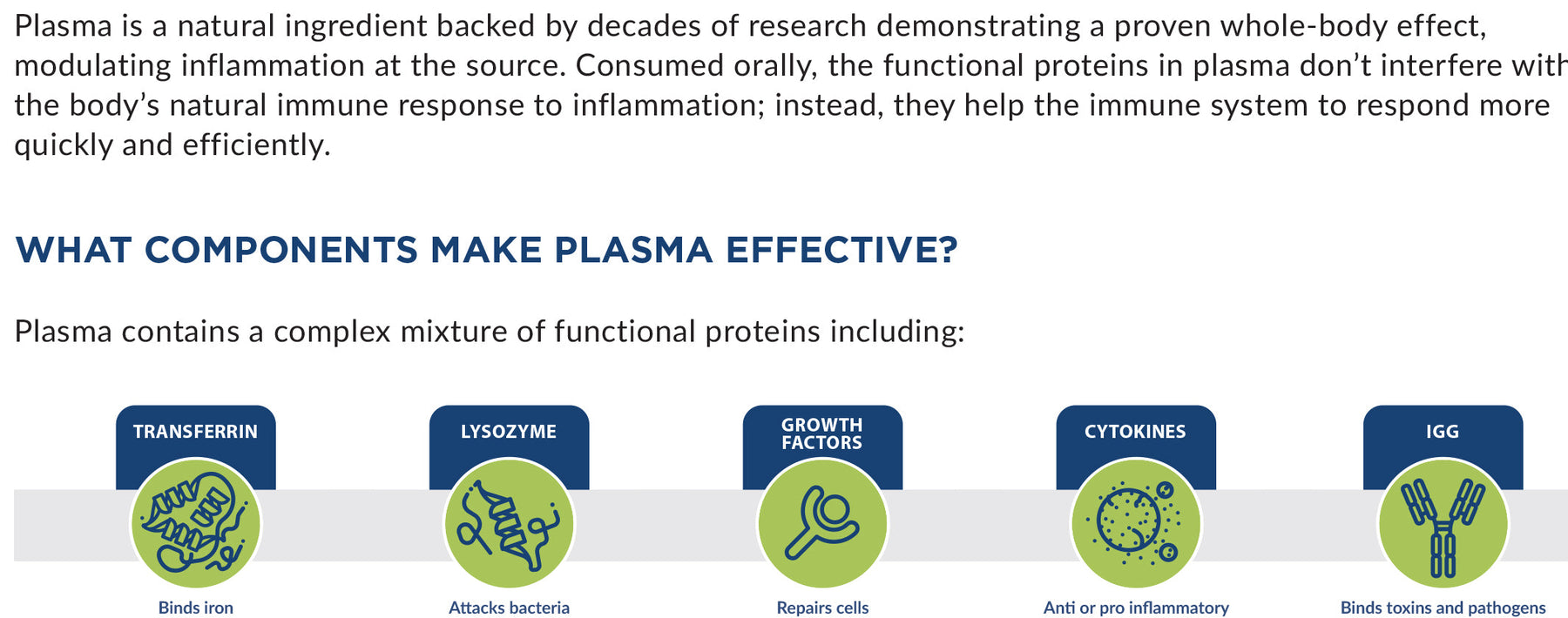 Plasma is a natural ingredient backed by decades of research demonstrating a proven whole-body effect, modulating inflammation at the source. Consumed orally, the functional proteins in plasma don't interfere with the body's natural immune response to inflammation; instead, they help the immune system to respond more quickly and efficiently.

WHAT COMPONENTS MAKE PLASMA EFFECTIVE?

Plasma contains a complex mixture of functional proteins including:

TRANSFERRIN
Binds iron

LYSOZYME
Attacks bacteria

GROWTH FACTORS
Repairs cells

CYTOKINES
Anti or pro inflammatory

IGG
Binds toxins and pathogens